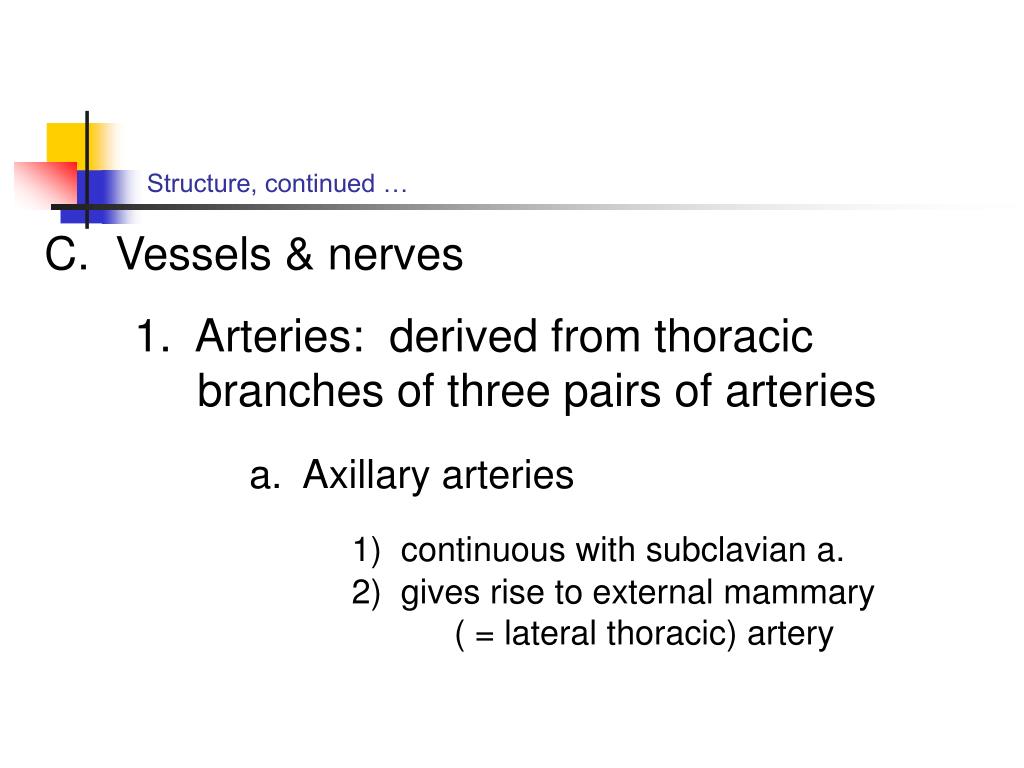 Structure, continued …

C. Vessels & nerves

1. Arteries: derived from thoracic branches of three pairs of arteries

a. Axillary arteries

1) continuous with subclavian a.
2) gives rise to external mammary ( = lateral thoracic) artery